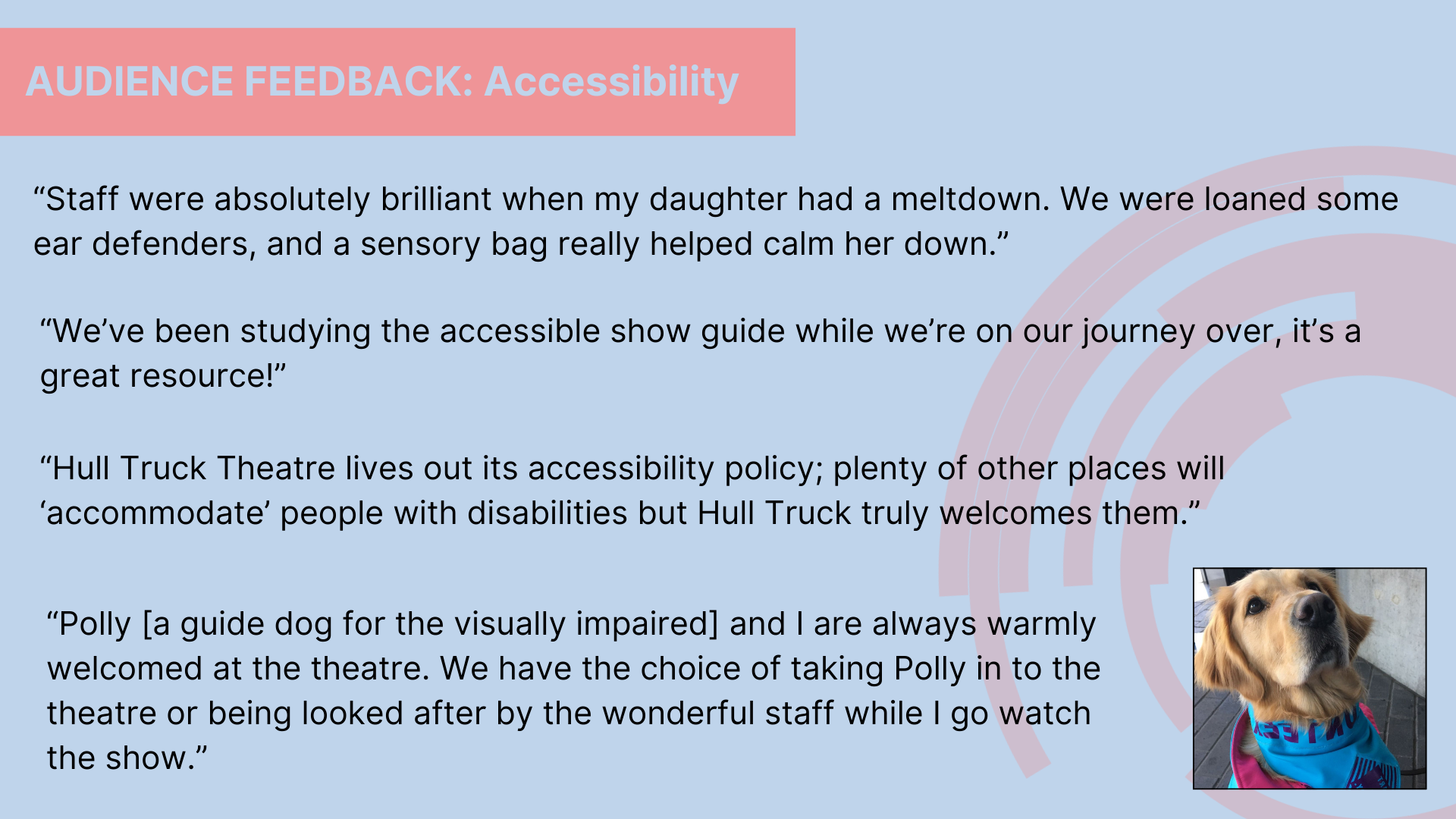 AUDIENCE FEEDBACK: Accessibility

“Staff were absolutely brilliant when my daughter had a meltdown. We were loaned some ear defenders, and a sensory bag really helped calm her down.”

“We’ve been studying the accessible show guide while we’re on our journey over, it’s a great resource!”

“Hull Truck Theatre lives out its accessibility policy; plenty of other places will ‘accommodate’ people with disabilities but Hull Truck truly welcomes them.”

“Polly [a guide dog for the visually impaired] and I are always warmly welcomed at the theatre. We have the choice of taking Polly in to the theatre or being looked after by the wonderful staff while I go watch the show.”